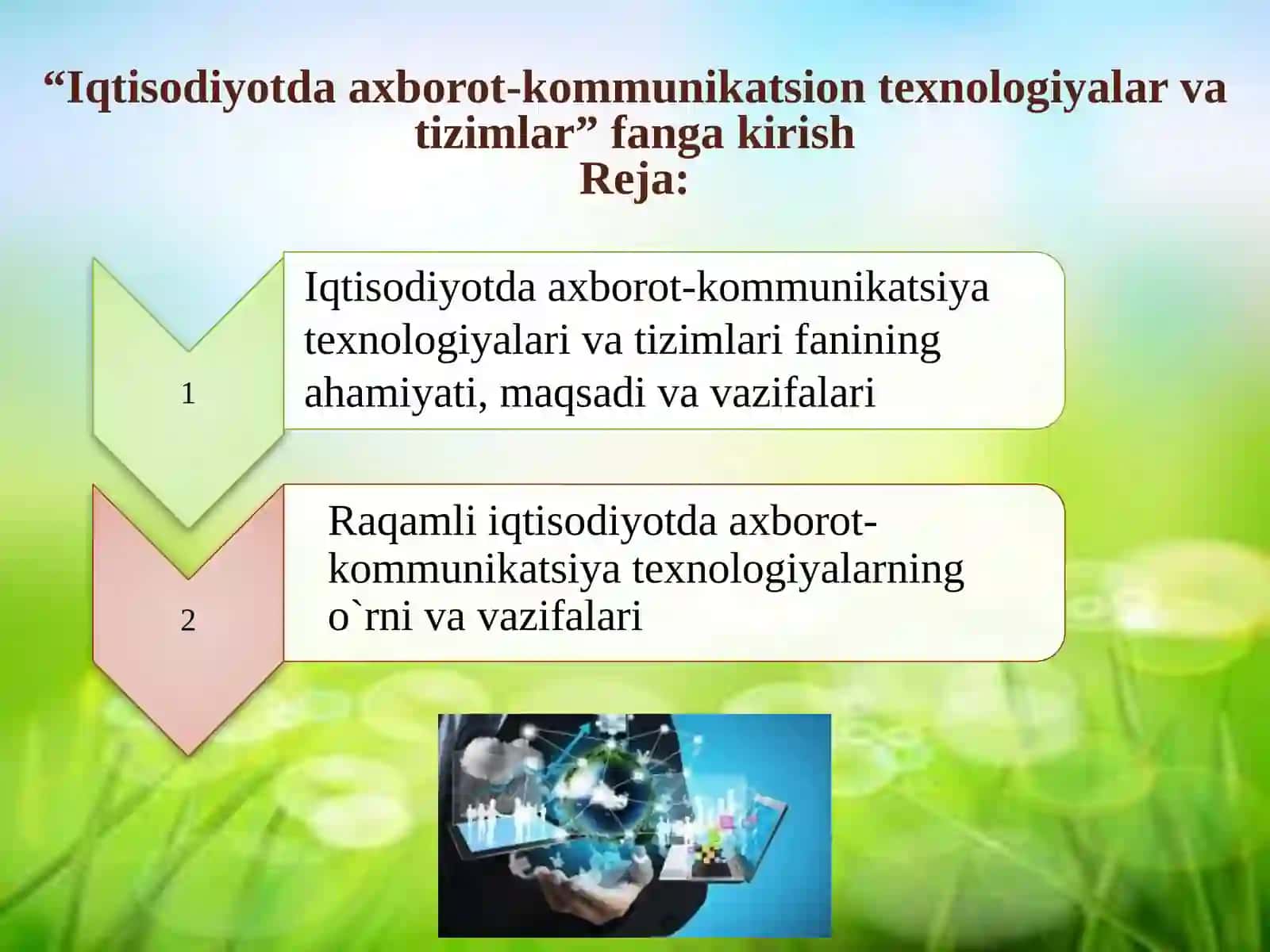 “Iqtisodiyotda axborot-kommunikatsion texnologiyalar va tizimlar” fanga kirish
Reja:

1

Iqtisodiyotda axborot-kommunikatsiya texnologiyalari va tizimlari fanining ahamiyati, maqsadi va vazifalari

2

Raqamli iqtisodiyotda axborot-kommunikatsiya texnologiyalarning o`rni va vazifalari